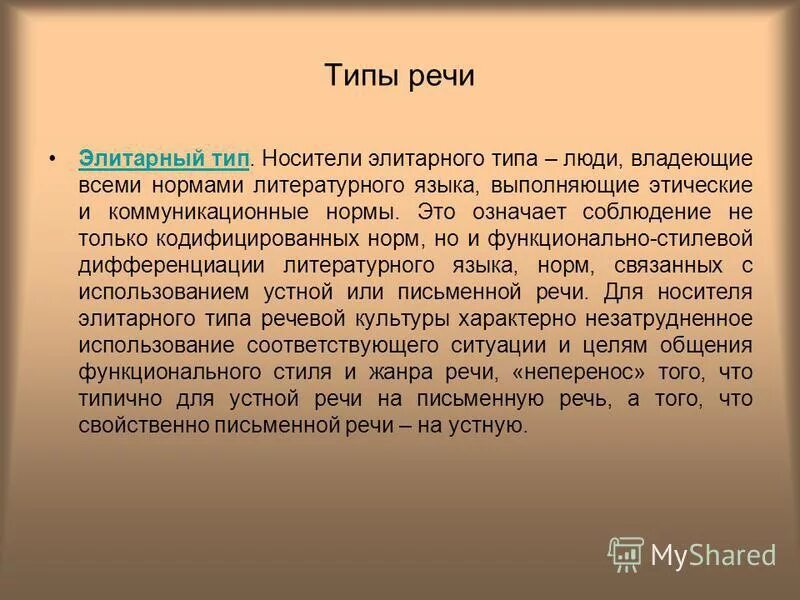 Типы речи

• Элитарный тип. Носители элитарного типа – люди, владеющие всеми нормами литературного языка, выполняющие этические и коммуникационные нормы. Это означает соблюдение не только кодифицированных норм, но и функционально-стилевой дифференциации литературного языка, норм, связанных с использованием устной или письменной речи. Для носителя элитарного типа речевой культуры характерно незатрудненное использование соответствующего ситуации и целям общения функционального стиля и жанра речи, «неперенос» того, что типично для устной речи на письменную речь, а того, что свойственно письменной речи – на устную.

MyShared